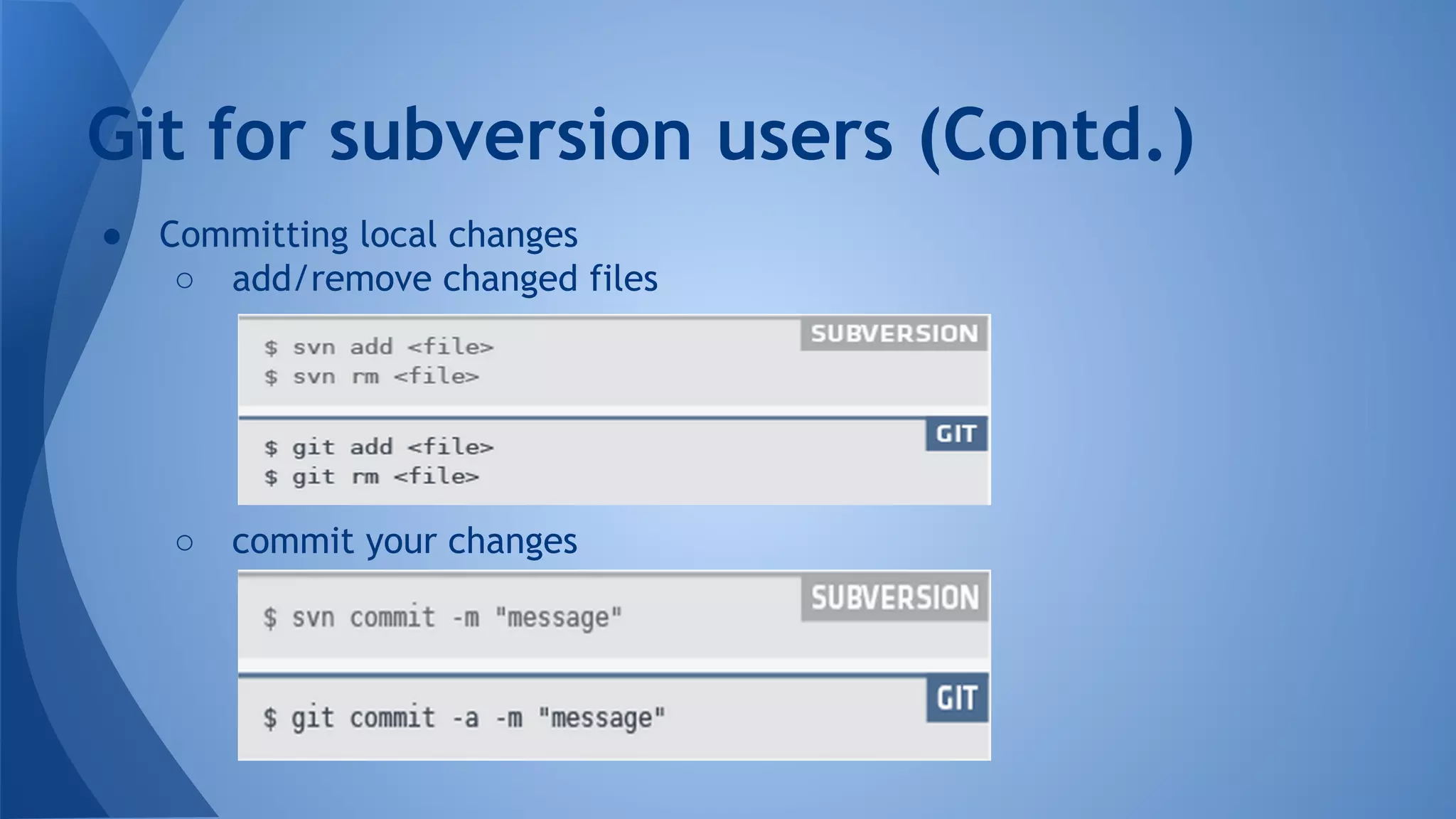 Git for subversion users (Contd.)

● Committing local changes
○ add/remove changed files

SUBVERSION
$ svn add <file>
$ svn rm <file>

GIT
$ git add <file>
$ git rm <file>

○ commit your changes

SUBVERSION
$ svn commit -m "message"

GIT
$ git commit -a -m "message"